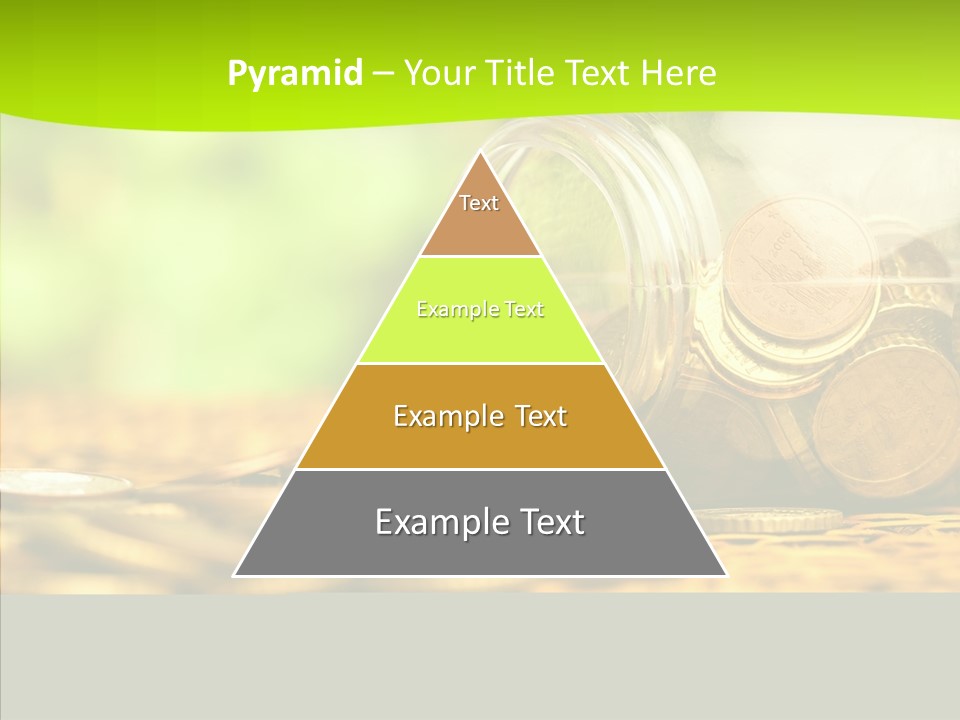 Pyramid – Your Title Text Here

Text

Example Text

Example Text

Example Text